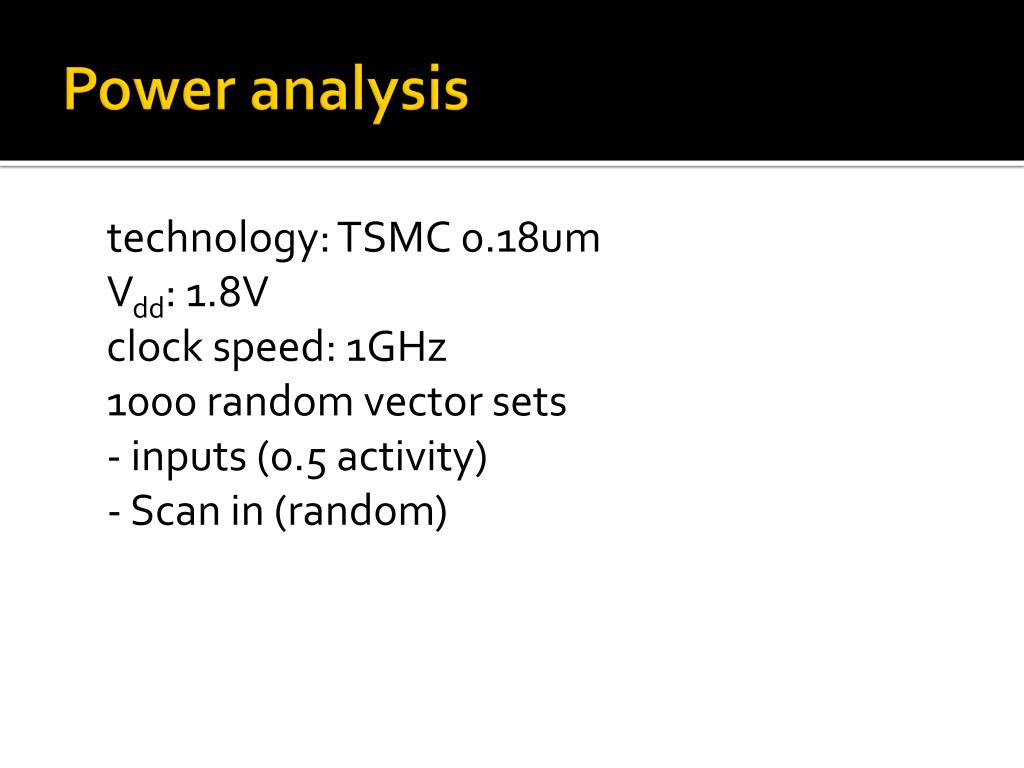 Power analysis

technology: TSMC 0.18um
$V_{dd}$: 1.8V
clock speed: 1GHz
1000 random vector sets
- inputs (0.5 activity)
- Scan in (random)